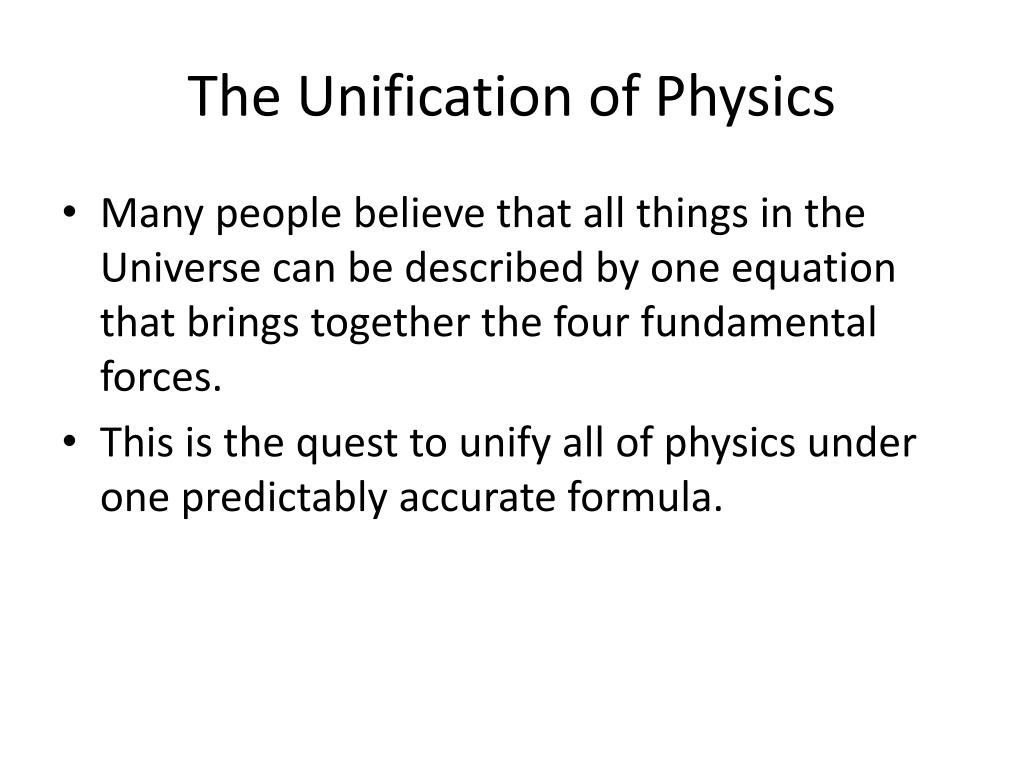 The Unification of Physics

• Many people believe that all things in the Universe can be described by one equation that brings together the four fundamental forces.
• This is the quest to unify all of physics under one predictably accurate formula.